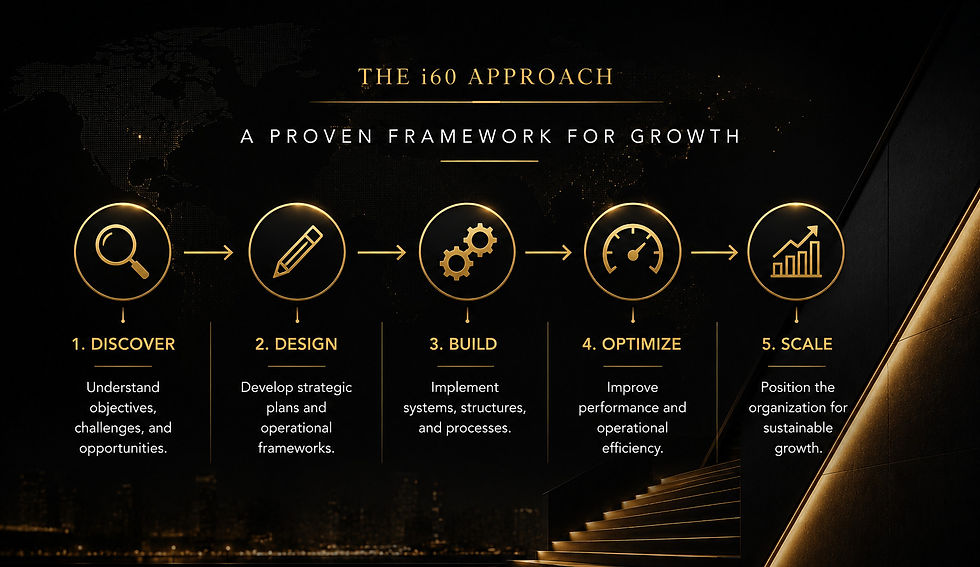 THE i60 APPROACH

A PROVEN FRAMEWORK FOR GROWTH

1. DISCOVER

Understand objectives, challenges, and opportunities.

2. DESIGN

Develop strategic plans and operational frameworks.

3. BUILD

Implement systems, structures, and processes.

4. OPTIMIZE

Improve performance and operational efficiency.

5. SCALE

Position the organization for sustainable growth.